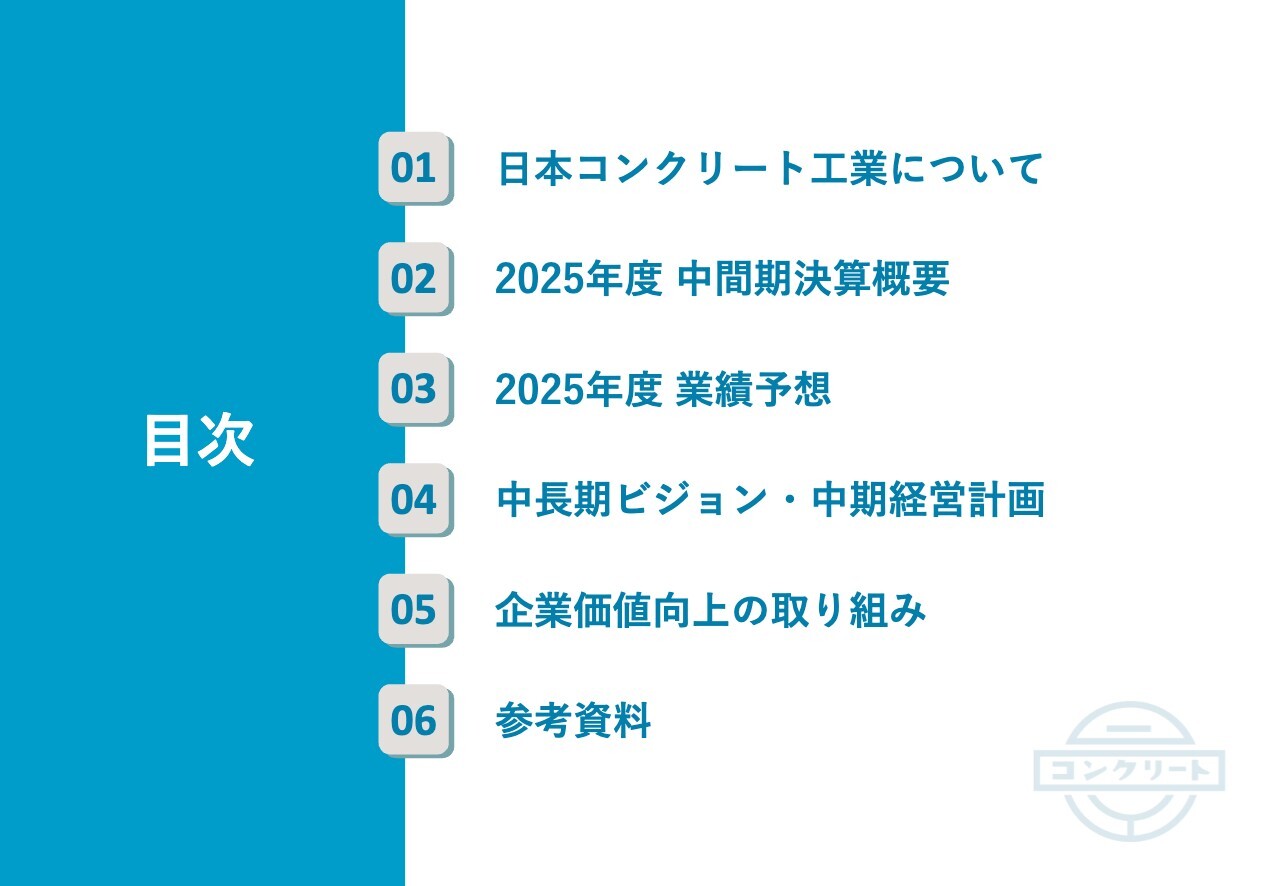 目次

01 日本コンクリート工業について

02 2025年度 中間期決算概要

03 2025年度 業績予想

04 中長期ビジョン・中期経営計画

05 企業価値向上の取り組み

06 参考資料

コンクリート